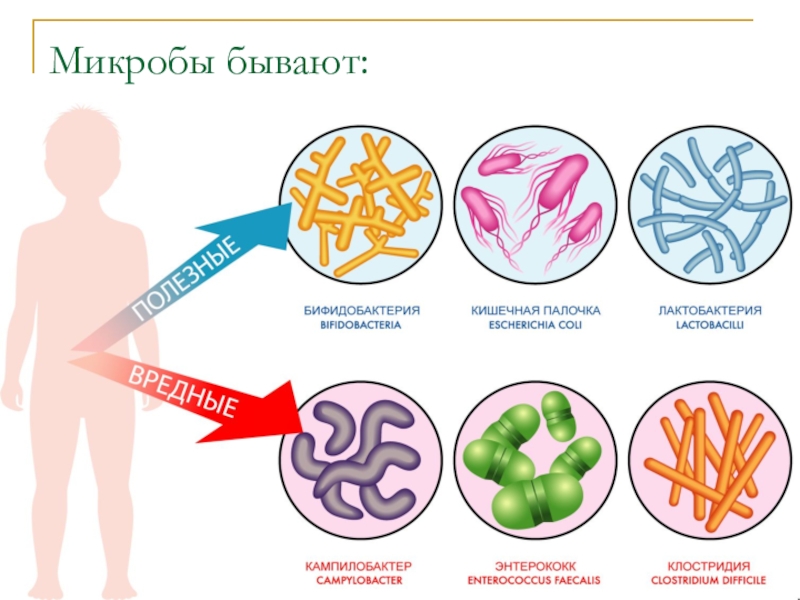 Микробы бывают:

ПОЛЕЗНЫЕ

ВРЕДНЫЕ

БИФИДОБАКТЕРИЯ
BIFIDOBACTERIA

КИШЕЧНАЯ ПАЛОЧКА
ESCHERICHIA COLI

ЛАКТОБАКТЕРИЯ
LACTOBACILLI

КАМПИЛОБАКТЕР
CAMPYLOBACTER

ЭНТЕРОКОКК
ENTEROCOCCUS FAECALIS

КЛОСТРИДИЯ
CLOSTRIDIUM DIFFICILE